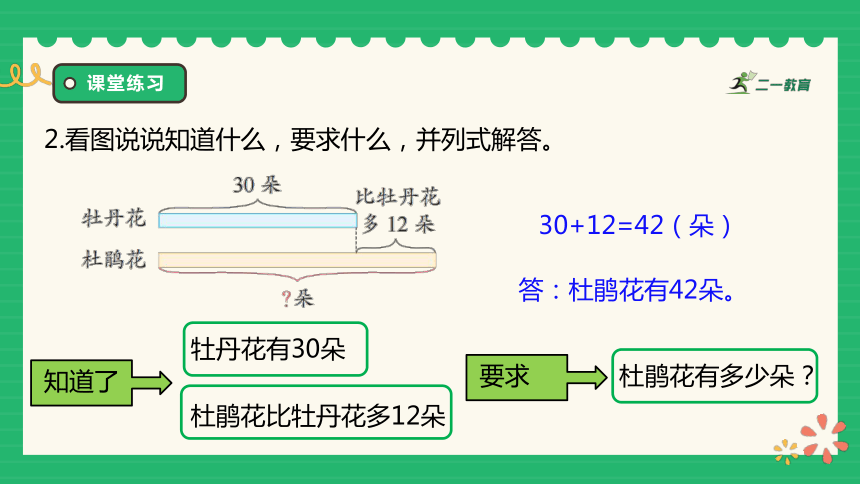 课堂练习

二一教育

2.看图说说知道什么，要求什么，并列式解答。

30 朵

比牡丹花多 12 朵

牡丹花

杜鹃花

?朵

30+12=42（朵）

答：杜鹃花有42朵。

知道了

牡丹花有30朵

杜鹃花比牡丹花多12朵

要求

杜鹃花有多少朵？